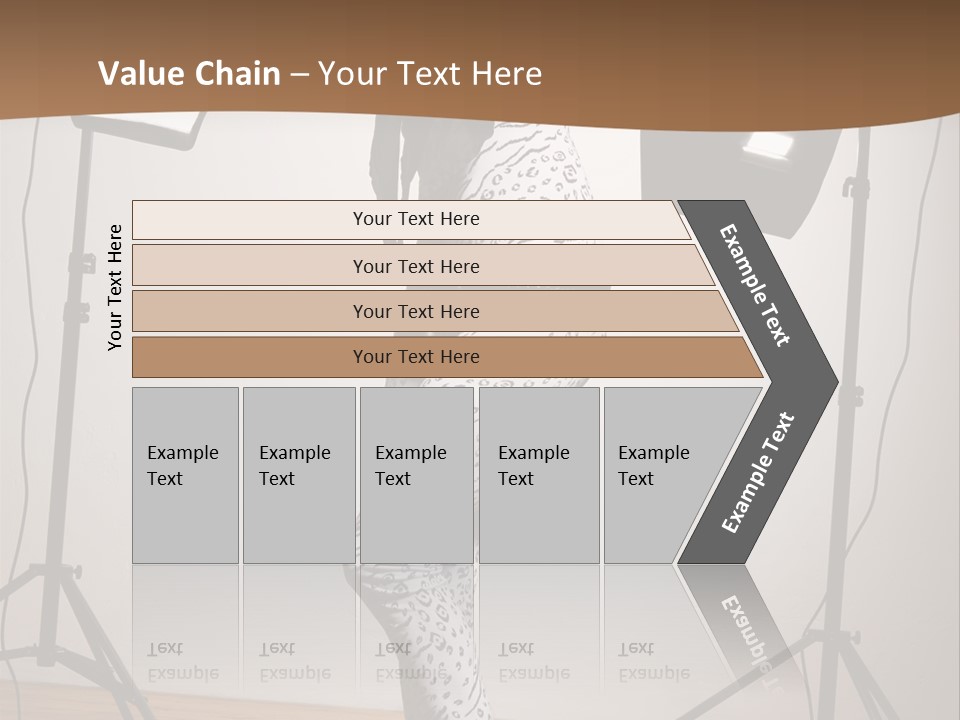 Value Chain – Your Text Here

Your Text Here

Your Text Here

Your Text Here

Your Text Here

Your Text Here

Example Text

Example Text

Example Text

Example Text

Example Text

Example Text

Example Text